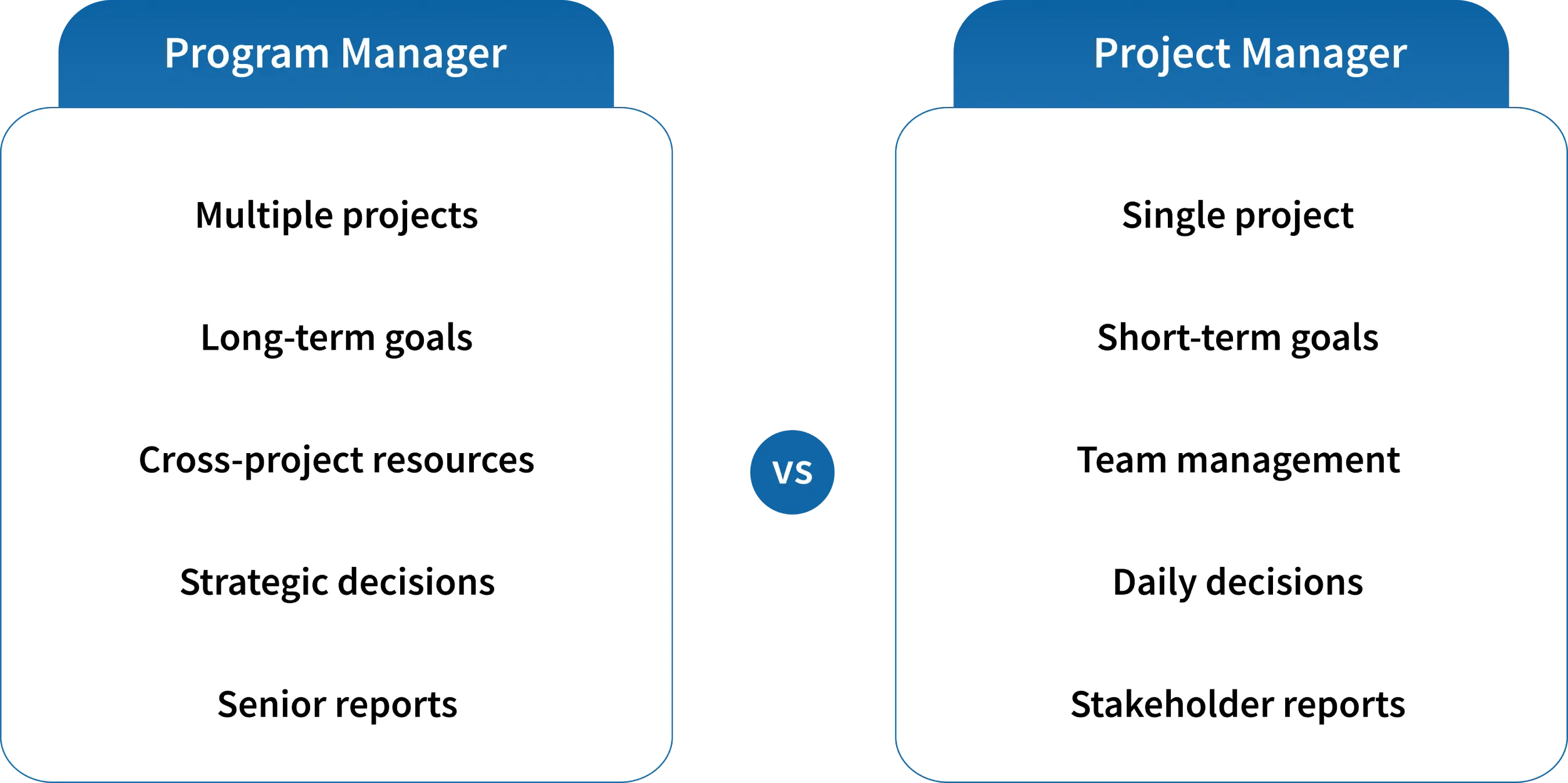 Program Manager

Multiple projects

Long-term goals

Cross-project resources

Strategic decisions

Senior reports

VS

Project Manager

Single project

Short-term goals

Team management

Daily decisions

Stakeholder reports